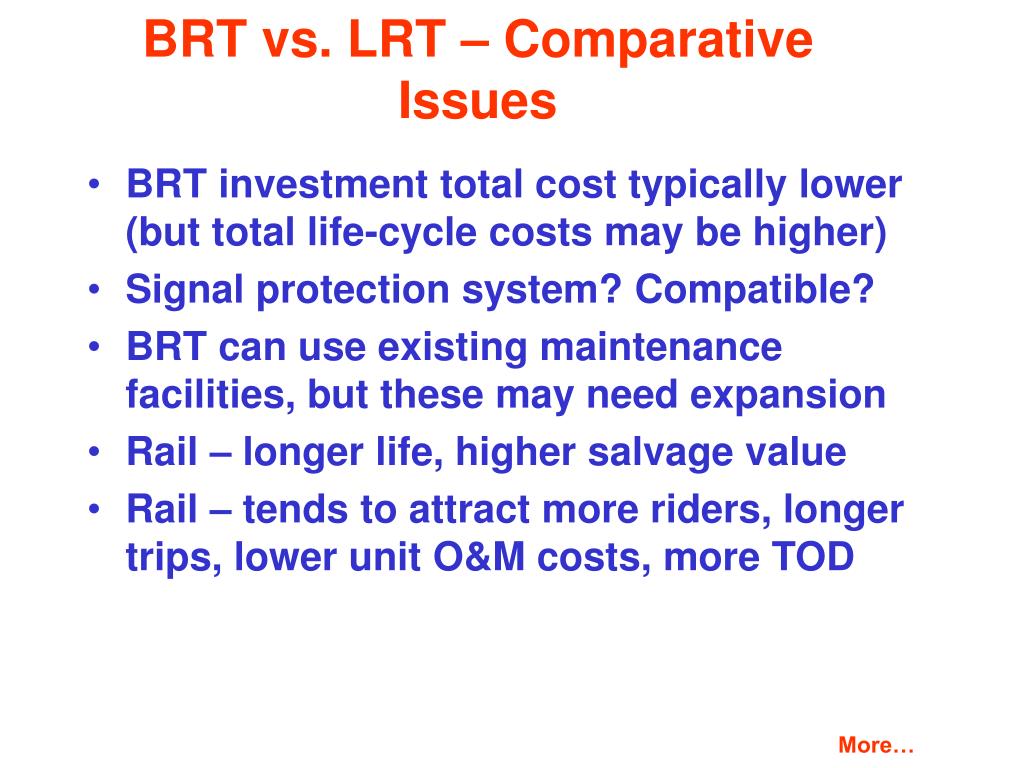 BRT vs. LRT – Comparative Issues

• BRT investment total cost typically lower (but total life-cycle costs may be higher)
• Signal protection system? Compatible?
• BRT can use existing maintenance facilities, but these may need expansion
• Rail – longer life, higher salvage value
• Rail – tends to attract more riders, longer trips, lower unit O&M costs, more TOD

More…